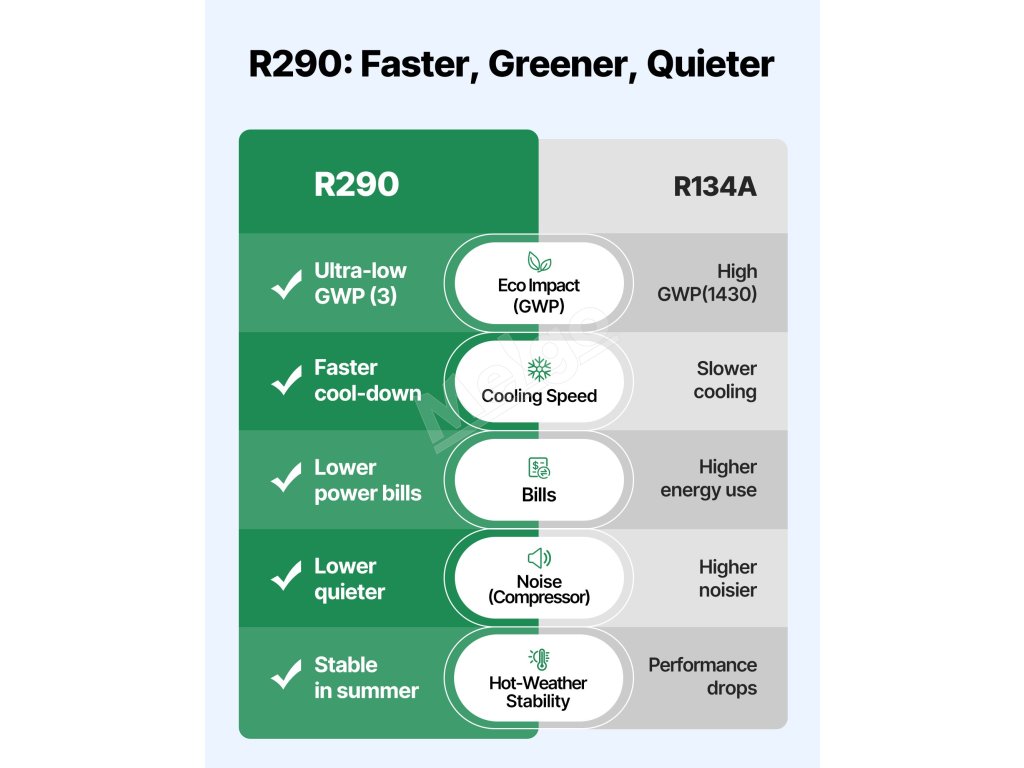 R290: Faster, Greener, Quieter

| R290 | | R134A |
|---|---|---|
| Ultra-low GWP (3) | Eco Impact (GWP) | High GWP(1430) |
| Faster cool-down | Cooling Speed | Slower cooling |
| Lower power bills | Bills | Higher energy use |
| Lower quieter | Noise (Compressor) | Higher noisier |
| Stable in summer | Hot-Weather Stability | Performance drops |